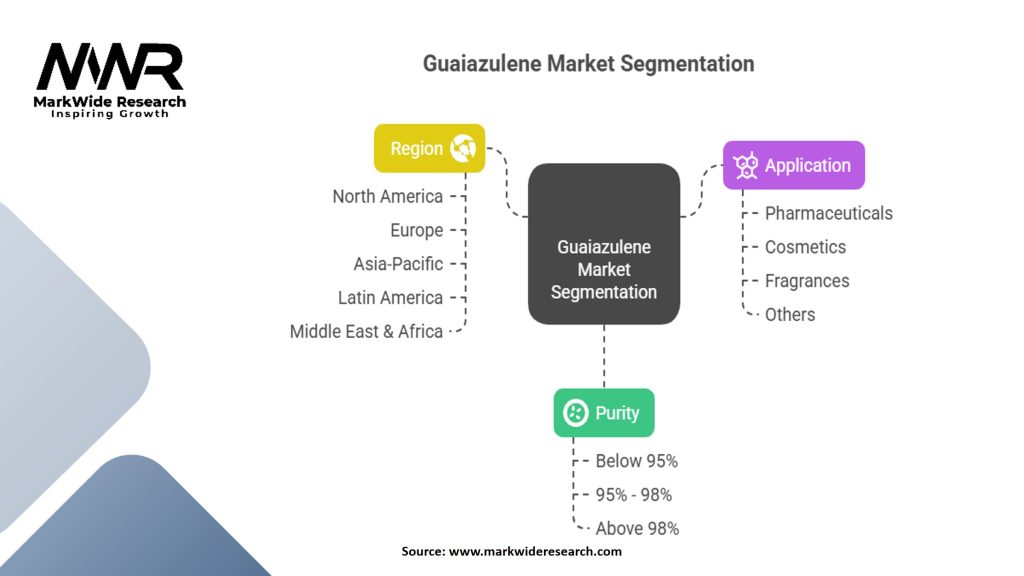 MWR
MarkWide Research
Inspiring Growth

Guaiazulene Market Segmentation

Region
North America
Europe
Asia-Pacific
Latin America
Middle East & Africa

Guaiazulene Market Segmentation

Application
Pharmaceuticals
Cosmetics
Fragrances
Others

Purity
Below 95%
95% - 98%
Above 98%

Source: www.markwideresearch.com